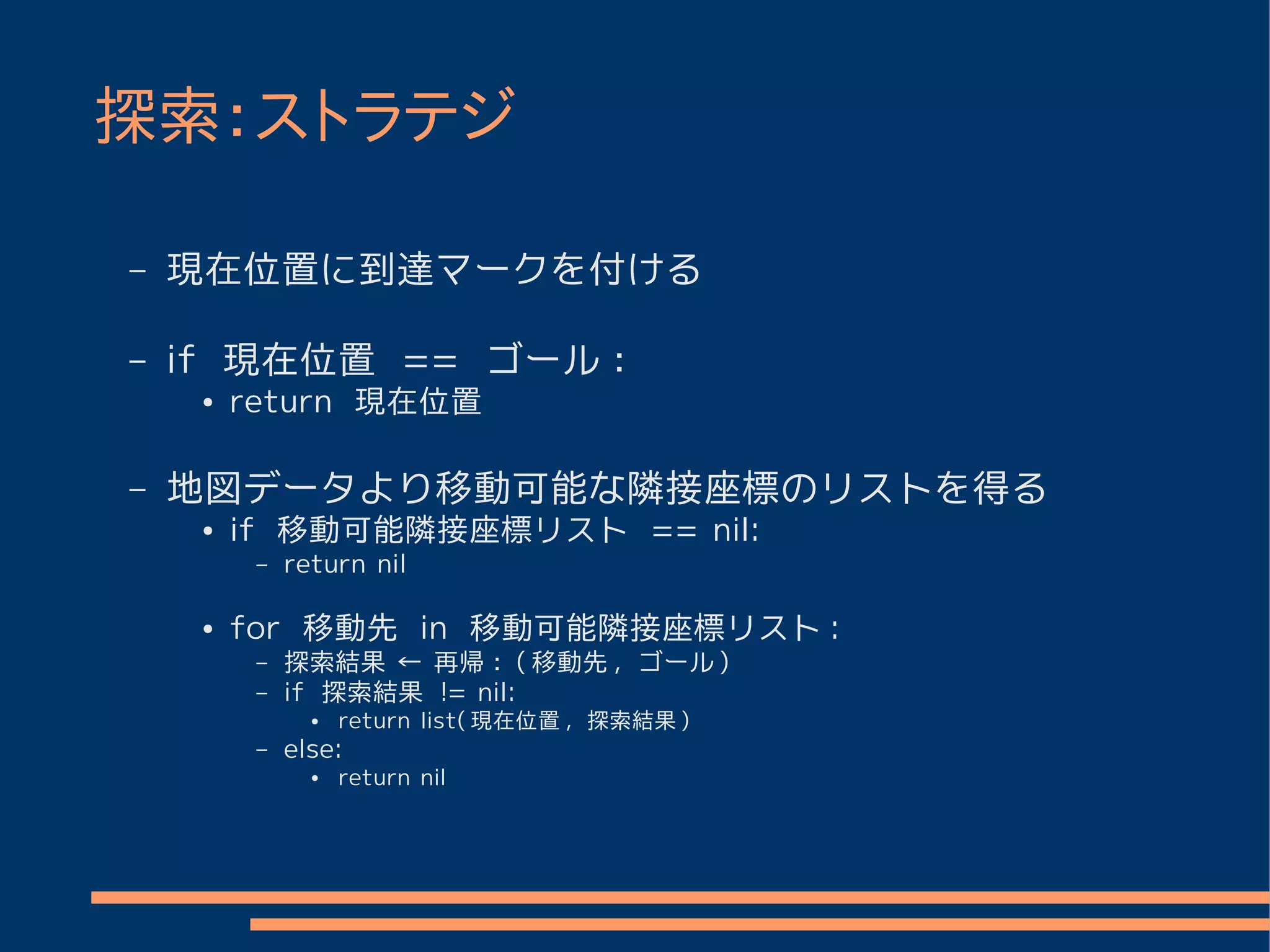 探索:ストラテジ

– 現在位置に到達マークを付ける

– if 現在位置 == ゴール :
• return 現在位置

– 地図データより移動可能な隣接座標のリストを得る
• if 移動可能隣接座標リスト == nil:
– return nil

• for 移動先 in 移動可能隣接座標リスト :
– 探索結果 ← 再帰 : ( 移動先 , ゴール )
– if 探索結果 != nil:
• return list( 現在位置 , 探索結果 )
– else:
• return nil